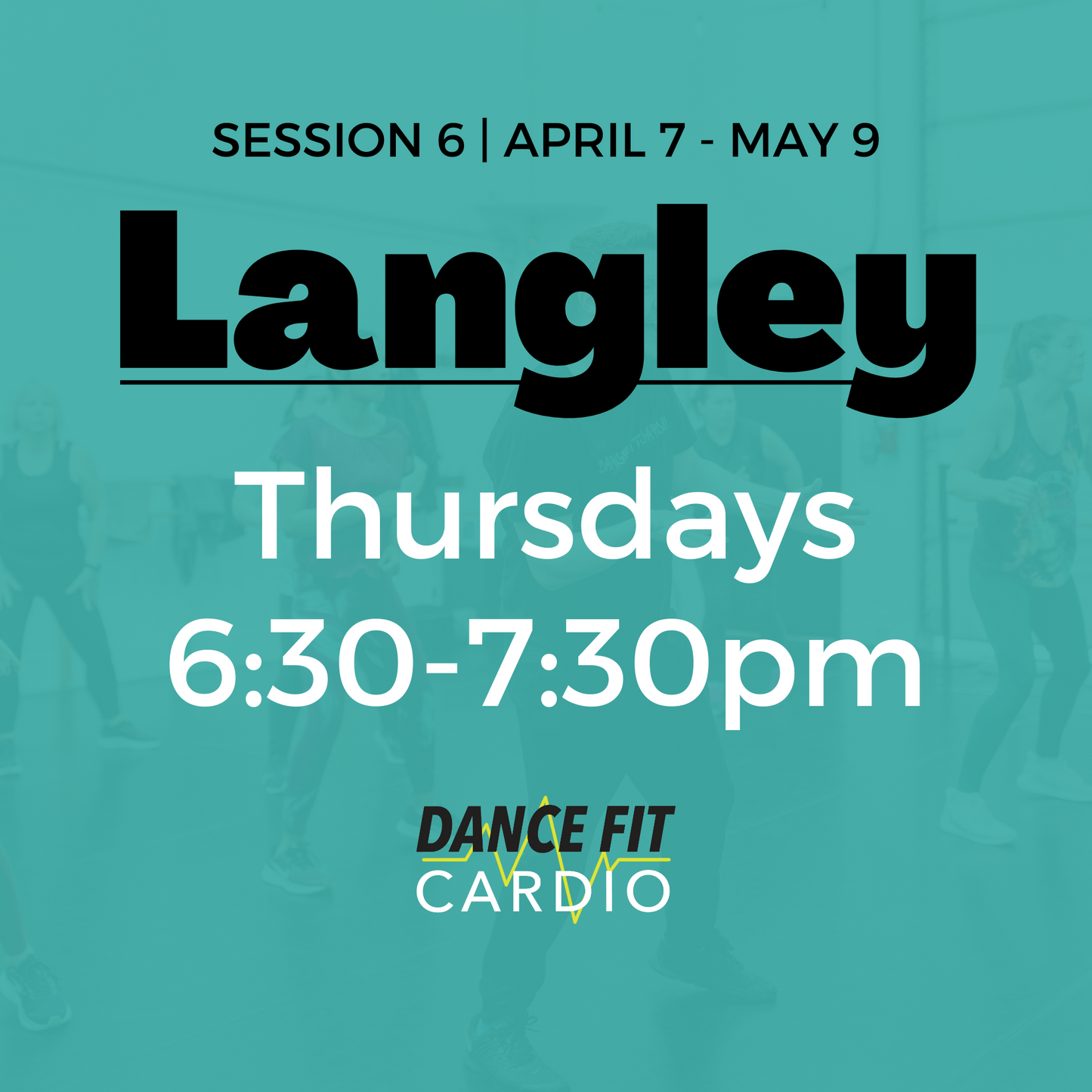 SESSION 6 | APRIL 7 - MAY 9

Langley

Thursdays
6:30-7:30pm

DANCE FIT
CARDIO